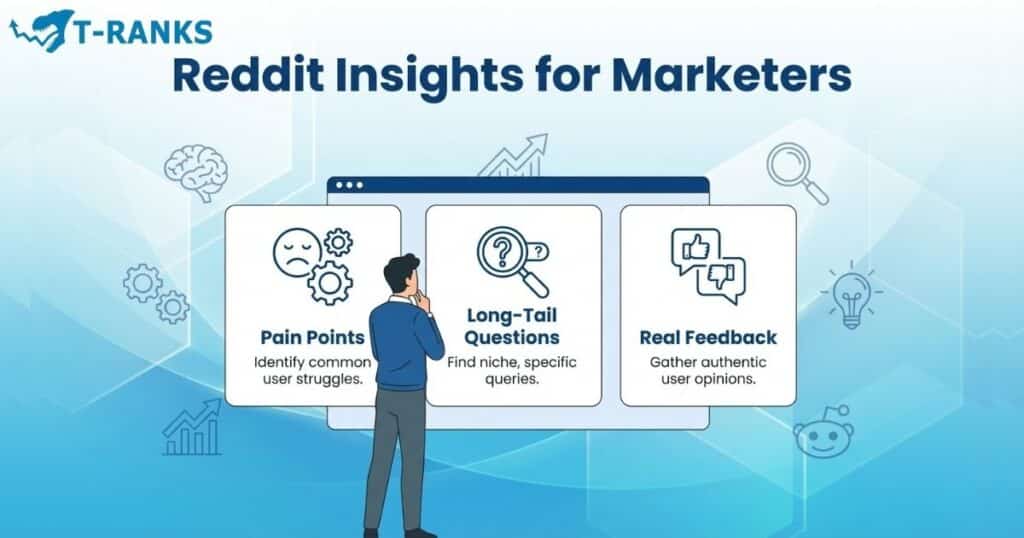 T-RANKS

Reddit Insights for Marketers

Pain Points
Identify common user struggles.

Long-Tail Questions
Find niche, specific queries.

Real Feedback
Gather authentic user opinions.